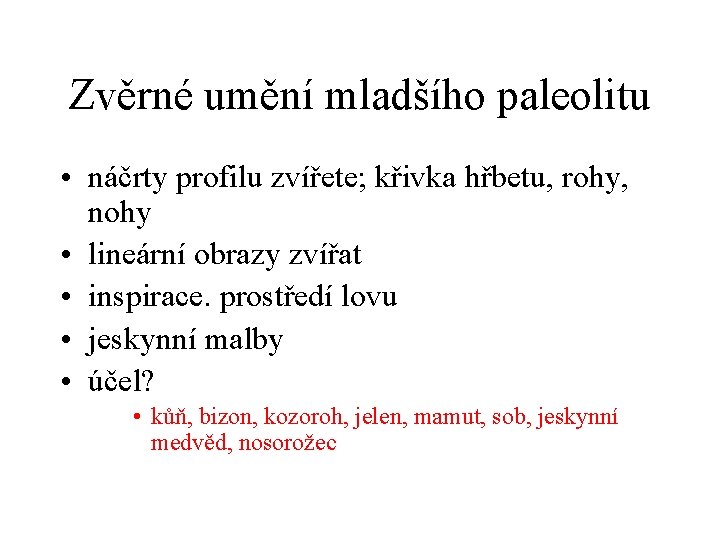 Zvěrné umění mladšího paleolitu

• náčrty profilu zvířete; křivka hřbetu, rohy, nohy
• lineární obrazy zvířat
• inspirace. prostředí lovu
• jeskynní malby
• účel?
  • kůň, bizon, kozoroh, jelen, mamut, sob, jeskynní medvěd, nosorožec